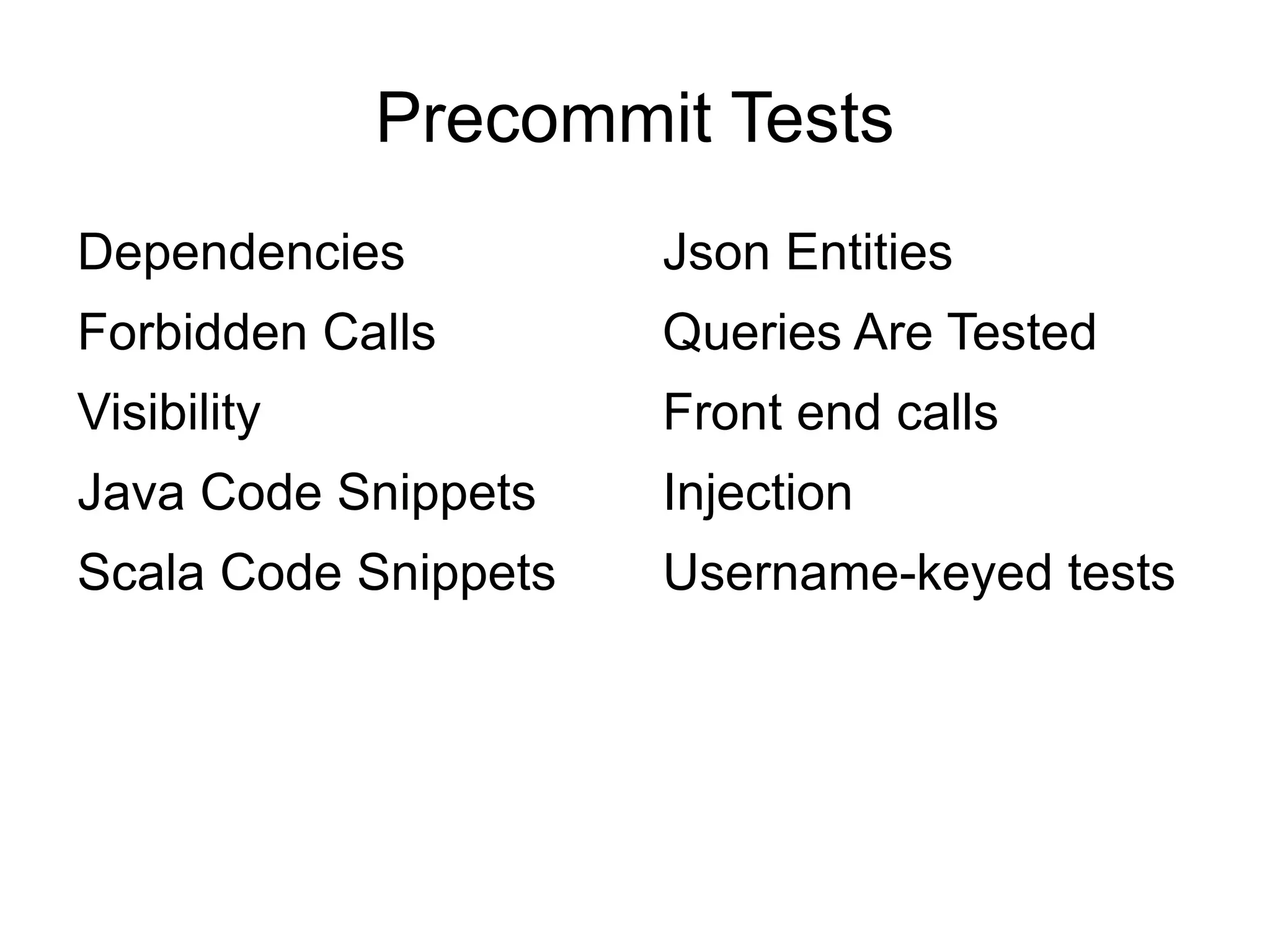 Precommit Tests

Dependencies

Forbidden Calls

Visibility

Java Code Snippets

Scala Code Snippets

Json Entities

Queries Are Tested

Front end calls

Injection

Username-keyed tests